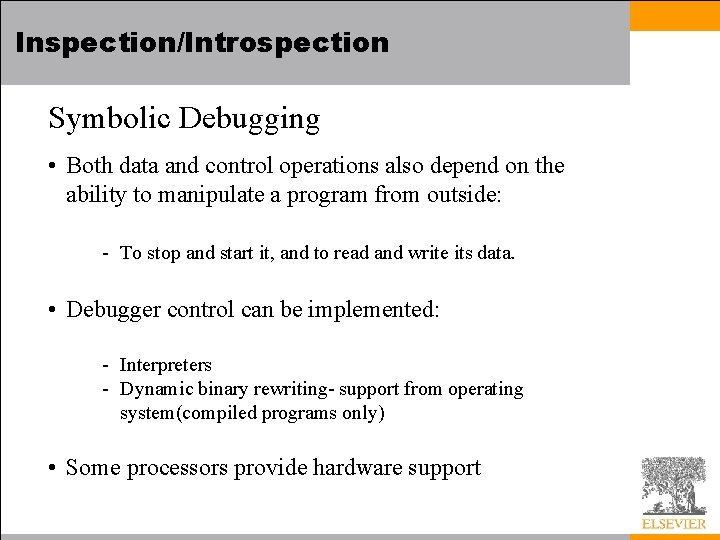 Inspection/Introspection

Symbolic Debugging

• Both data and control operations also depend on the ability to manipulate a program from outside:

- To stop and start it, and to read and write its data.

• Debugger control can be implemented:

- Interpreters
- Dynamic binary rewriting- support from operating system(compiled programs only)

• Some processors provide hardware support

ELSEVIER